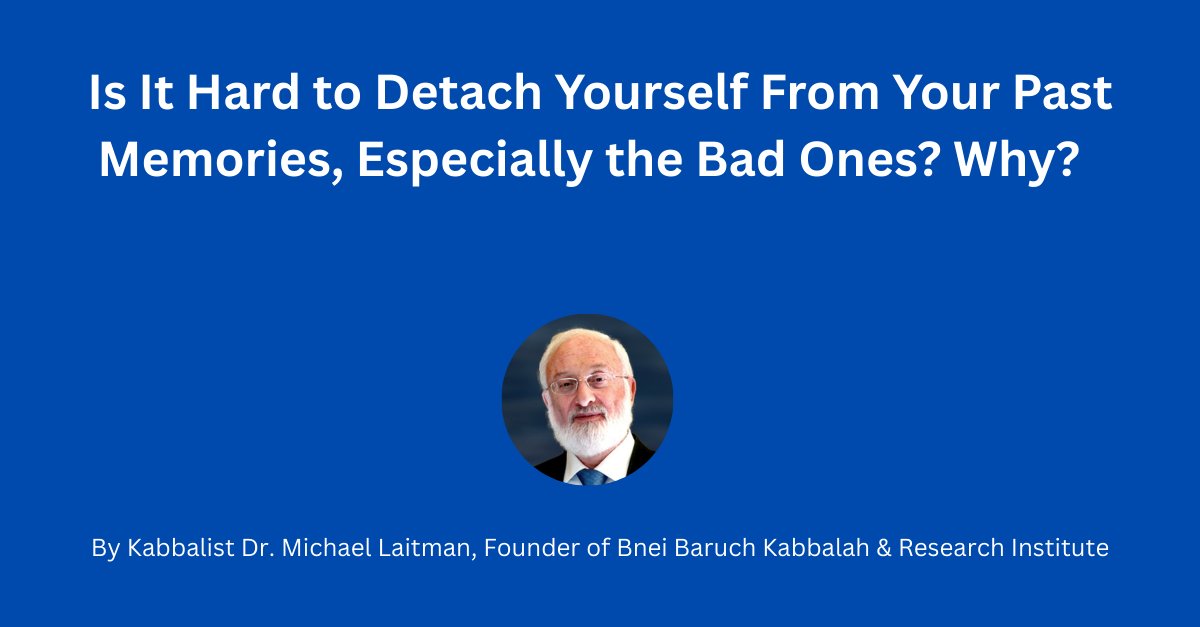 Is It Hard to Detach Yourself From Your Past Memories, Especially the Bad Ones? Why?

By Kabbalist Dr. Michael Laitman, Founder of Bnei Baruch Kabbalah & Research Institute